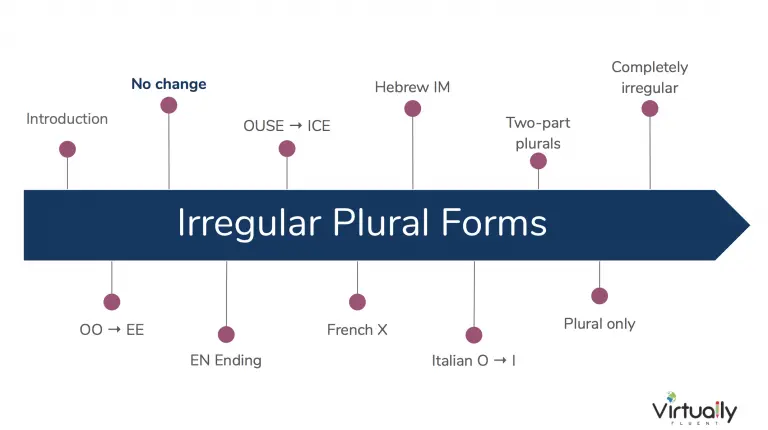 Introduction

No change

OUSE → ICE

Hebrew IM

Two-part plurals

Completely irregular

Irregular Plural Forms

OO → EE

EN Ending

French X

Italian O → I

Plural only

Virtually FLUENT